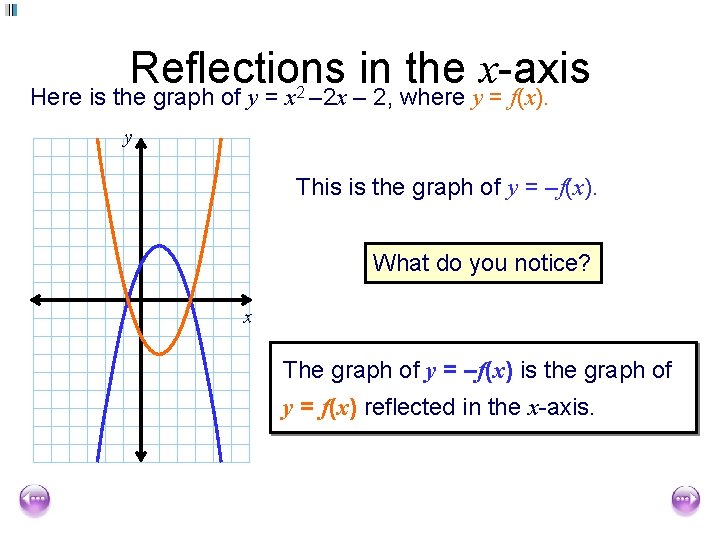 Reflections in the $x$-axis

Here is the graph of $y = x^2 - 2x - 2$, where $y = f(x)$.

$y$

$x$

This is the graph of $y = -f(x)$.

What do you notice?

The graph of $y = -f(x)$ is the graph of $y = f(x)$ reflected in the $x$-axis.